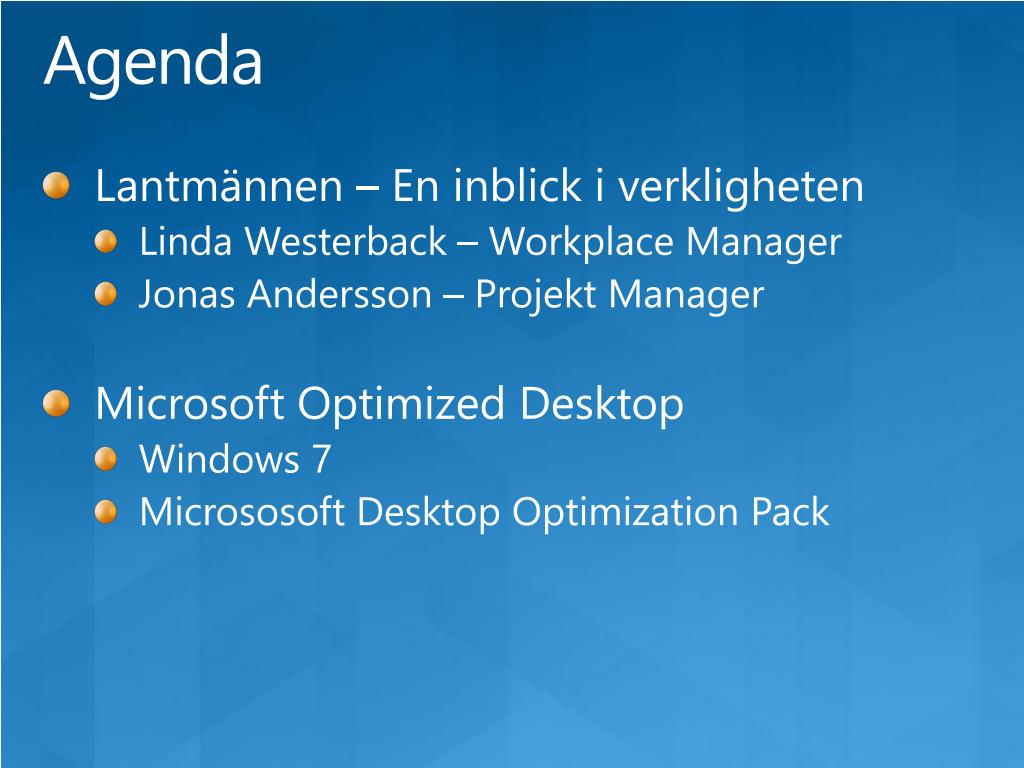 Agenda

Lantmännen – En inblick i verkligheten
Linda Westerback – Workplace Manager
Jonas Andersson – Projekt Manager

Microsoft Optimized Desktop
Windows 7
Micrososoft Desktop Optimization Pack